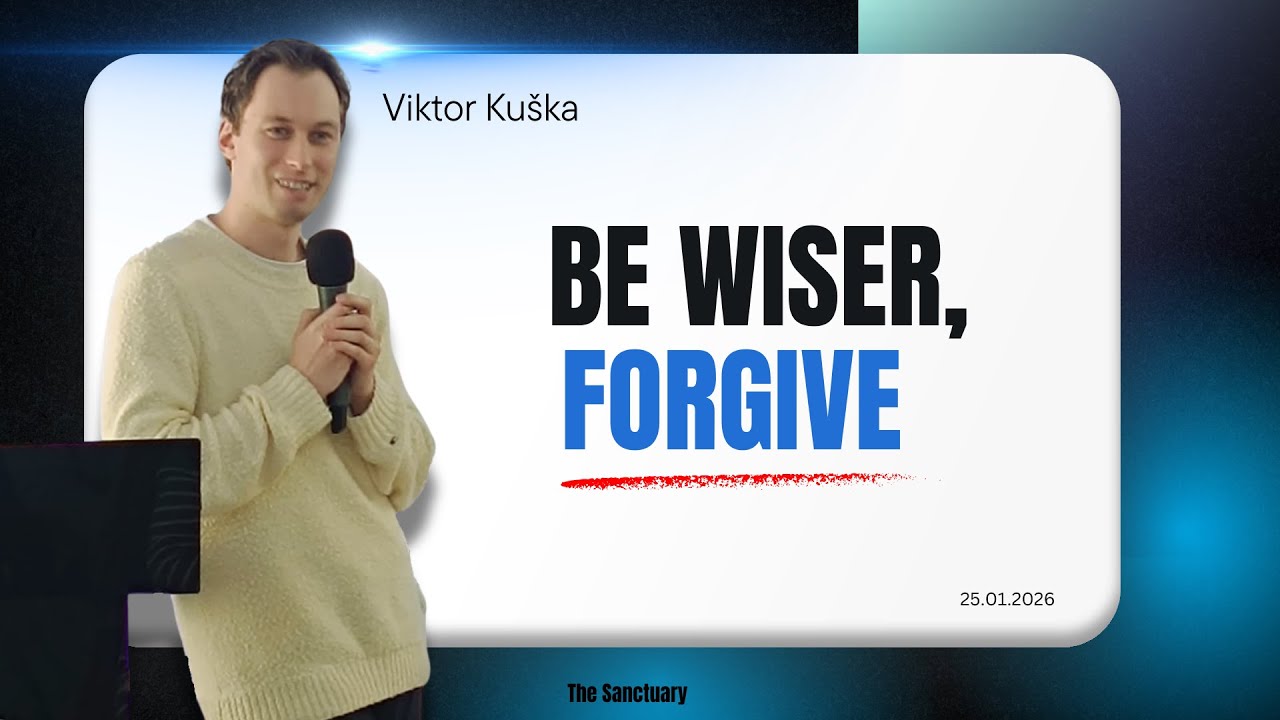 Viktor Kuška

BE WISER, FORGIVE

25.01.2026

The Sanctuary